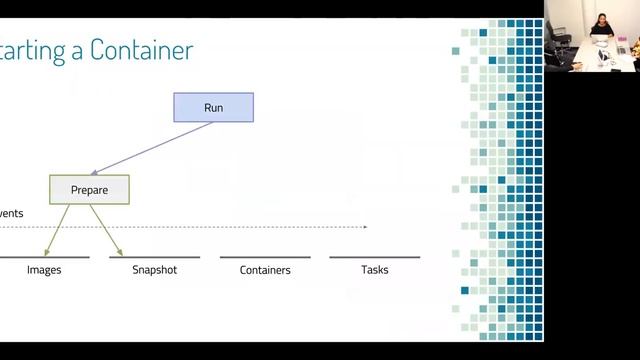 tarting a Container

Run

Prepare

vents

Images

Snapshot

Containers

Tasks